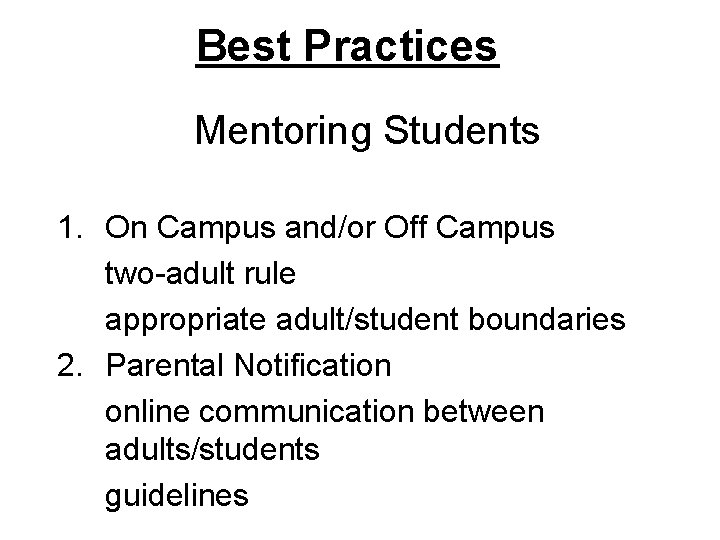 Best Practices

Mentoring Students

1. On Campus and/or Off Campus
two-adult rule
appropriate adult/student boundaries
2. Parental Notification
online communication between adults/students
guidelines